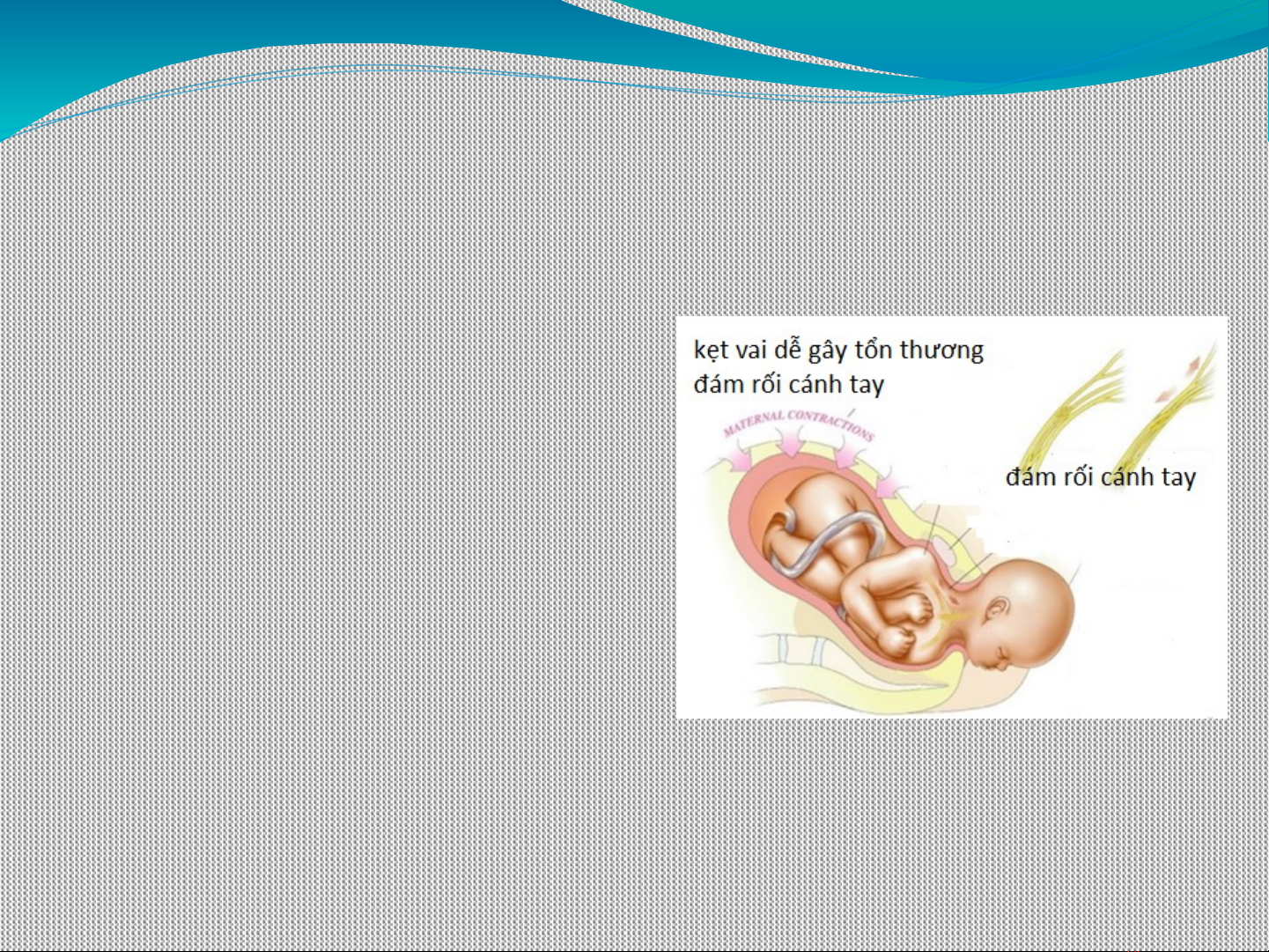 kẹt vai dễ gây tổn thương đám rối cánh tay

MATERNAL CONTRACTIONS

đám rối cánh tay